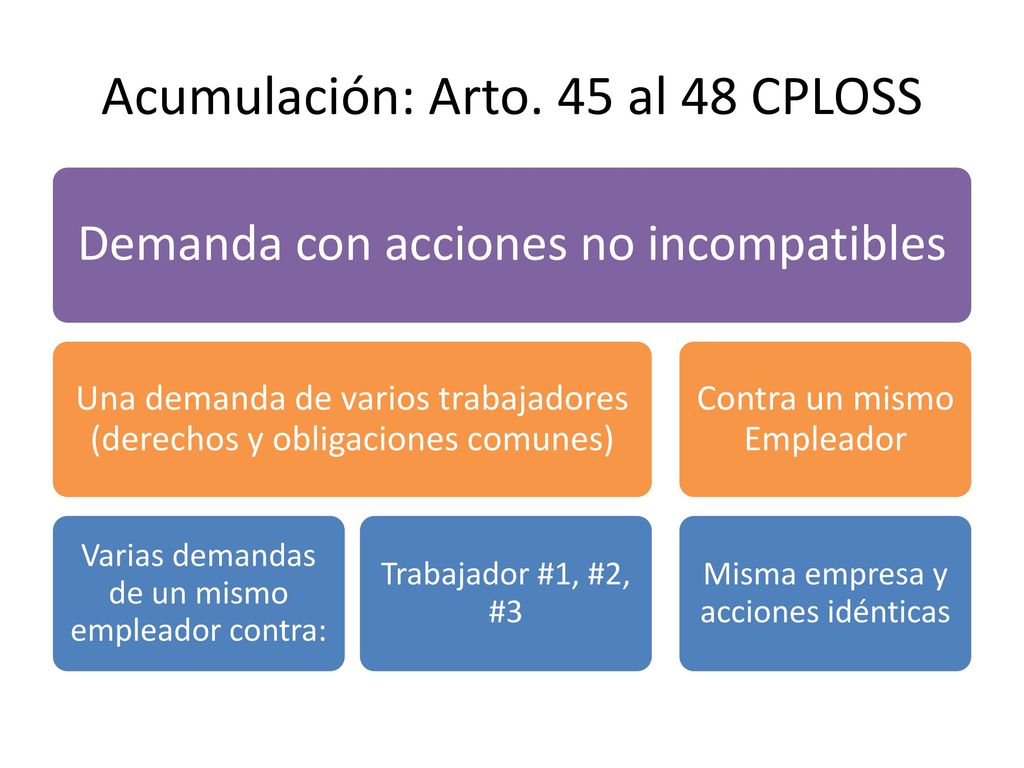 Acumulación: Arto. 45 al 48 CPLOSS

Demanda con acciones no incompatibles

Una demanda de varios trabajadores (derechos y obligaciones comunes)

Contra un mismo Empleador

Varias demandas de un mismo empleador contra:

Trabajador #1, #2, #3

Misma empresa y acciones idénticas